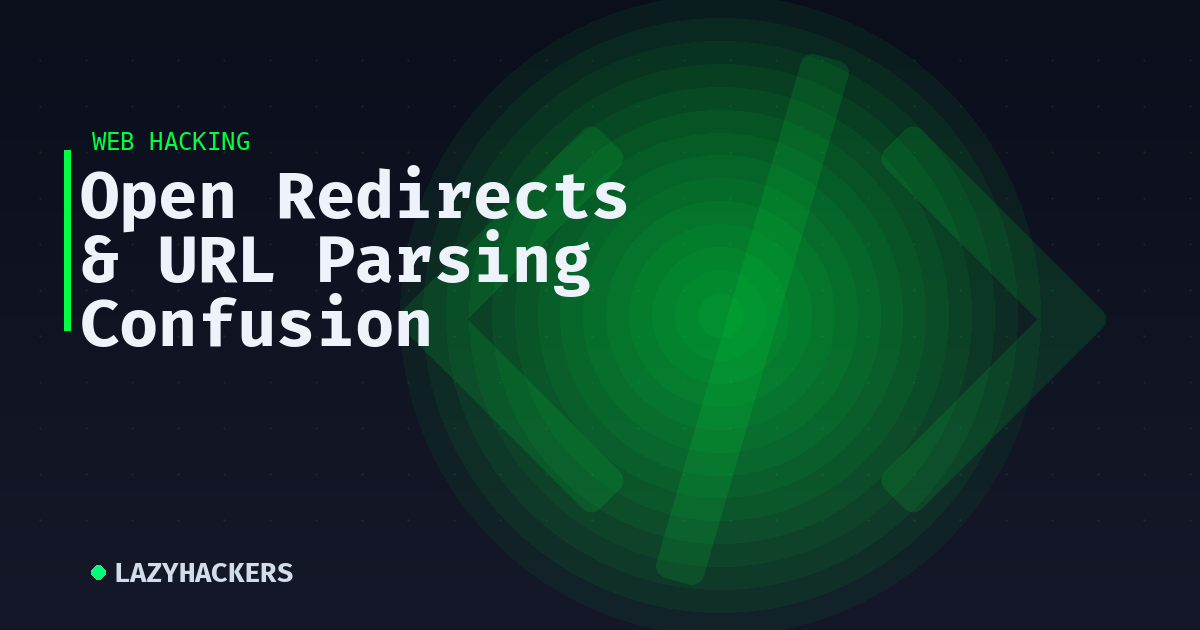 WEB HACKING

Open Redirects & URL Parsing Confusion

LAZYHACKERS